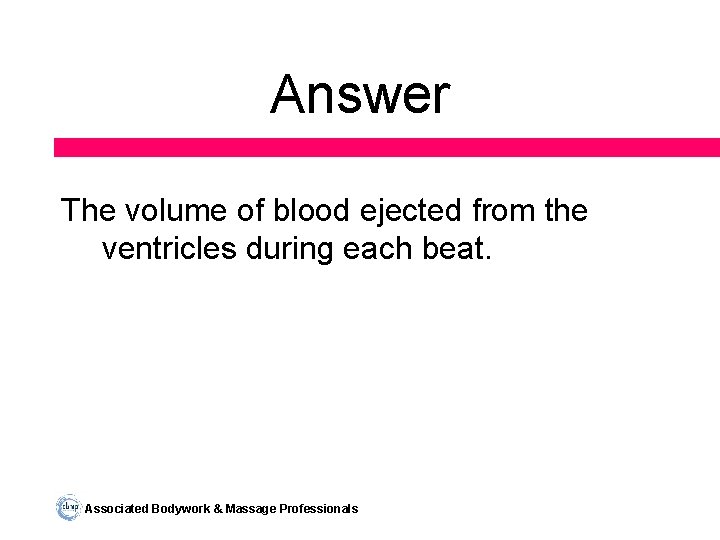 Answer

The volume of blood ejected from the ventricles during each beat.

abmp Associated Bodywork & Massage Professionals